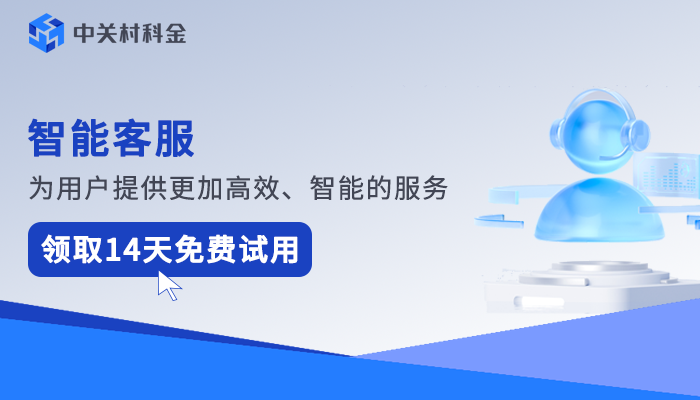 中关村科金

智能客服

为用户提供更加高效、智能的服务

领取14天免费试用